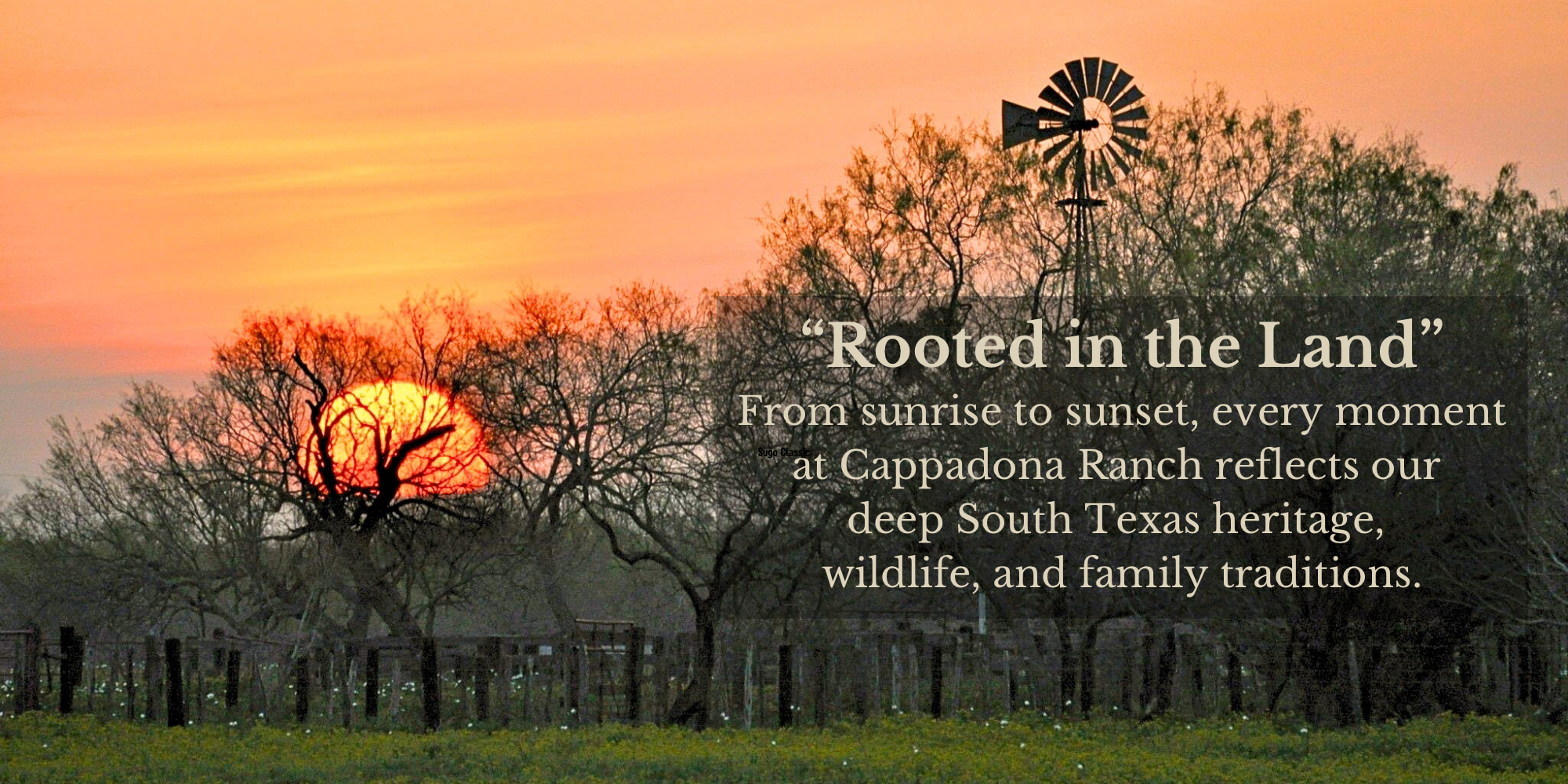 “Rooted in the Land”
From sunrise to sunset, every moment at Cappadona Ranch reflects our deep South Texas heritage, wildlife, and family traditions.

Sugo Classic